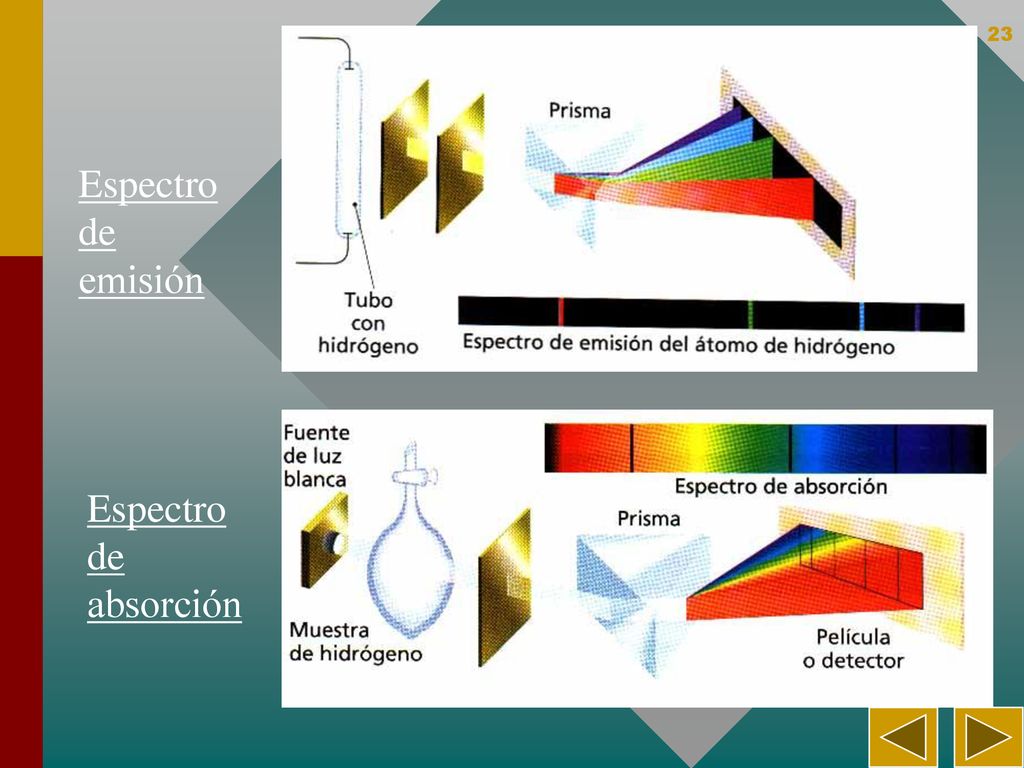 23

Espectro de emisión

Prisma

Tubo con hidrógeno

Espectro de emisión del átomo de hidrógeno

Espectro de absorción

Fuente de luz blanca

Espectro de absorción

Prisma

Muestra de hidrógeno

Película o detector